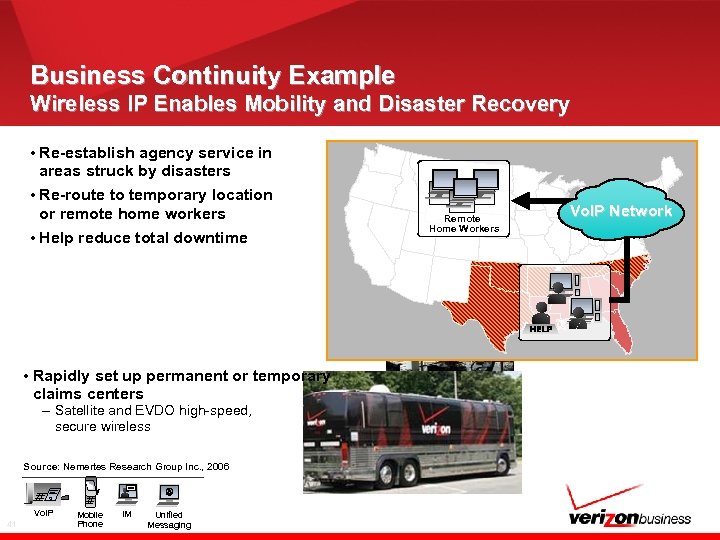 Business Continuity Example
Wireless IP Enables Mobility and Disaster Recovery

• Re-establish agency service in areas struck by disasters
• Re-route to temporary location or remote home workers
• Help reduce total downtime

Remote Home Workers

VoIP Network

HELP

• Rapidly set up permanent or temporary claims centers
– Satellite and EVDO high-speed, secure wireless

verizon

verizon

Source: Nemertes Research Group Inc., 2006

VoIP
Mobile Phone
IM
Unified Messaging

41

verizonbusiness